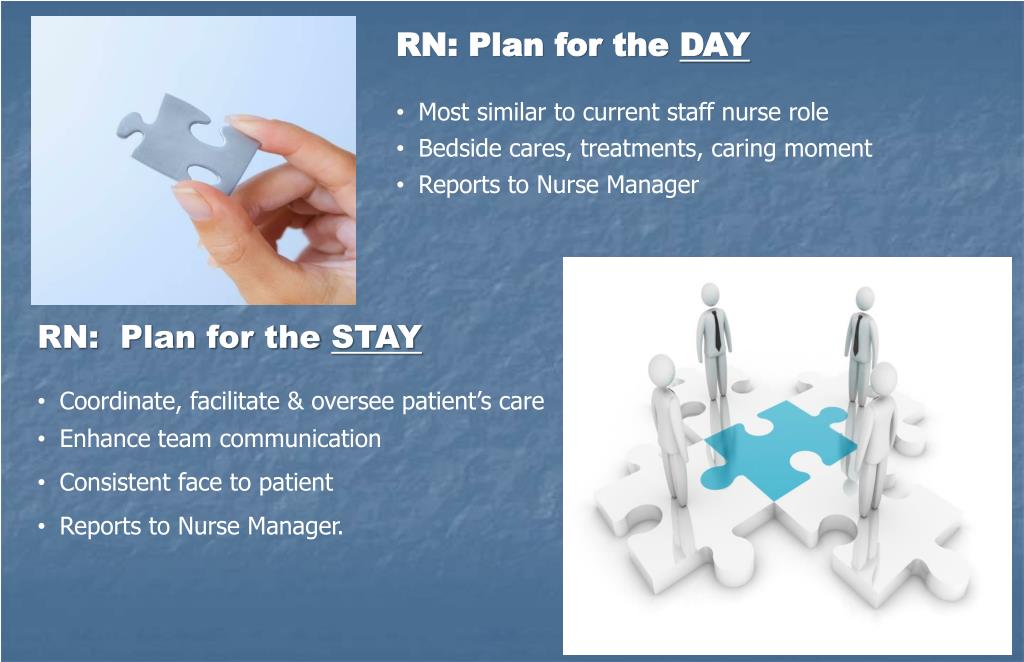 RN: Plan for the DAY

• Most similar to current staff nurse role
• Bedside cares, treatments, caring moment
• Reports to Nurse Manager

RN: Plan for the STAY

• Coordinate, facilitate & oversee patient's care
• Enhance team communication
• Consistent face to patient
• Reports to Nurse Manager.